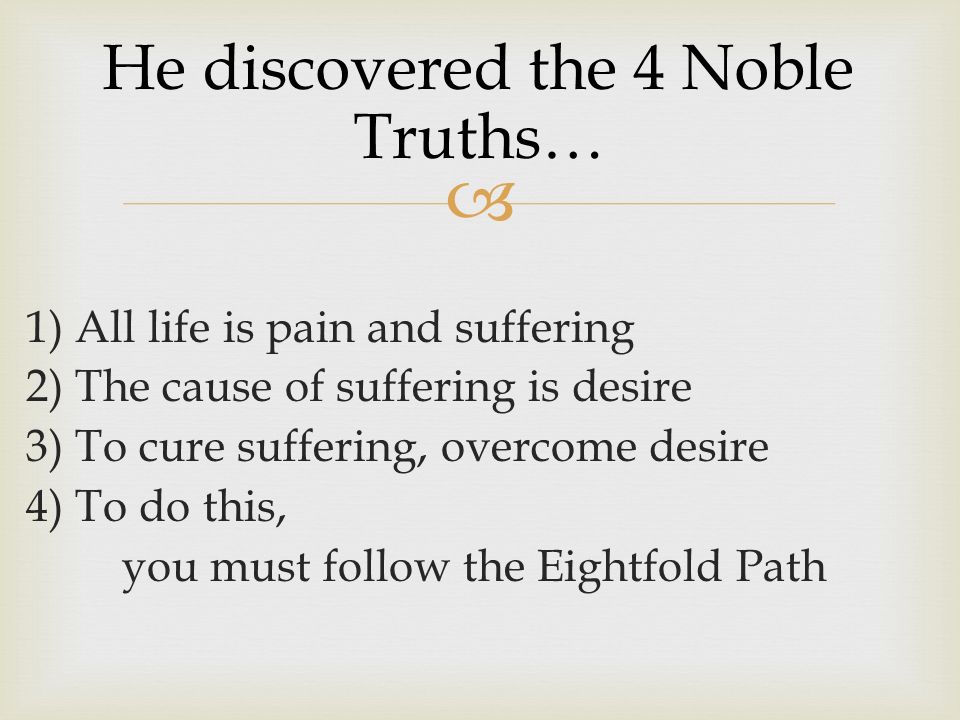 He discovered the 4 Noble Truths…

1) All life is pain and suffering
2) The cause of suffering is desire
3) To cure suffering, overcome desire
4) To do this,
you must follow the Eightfold Path